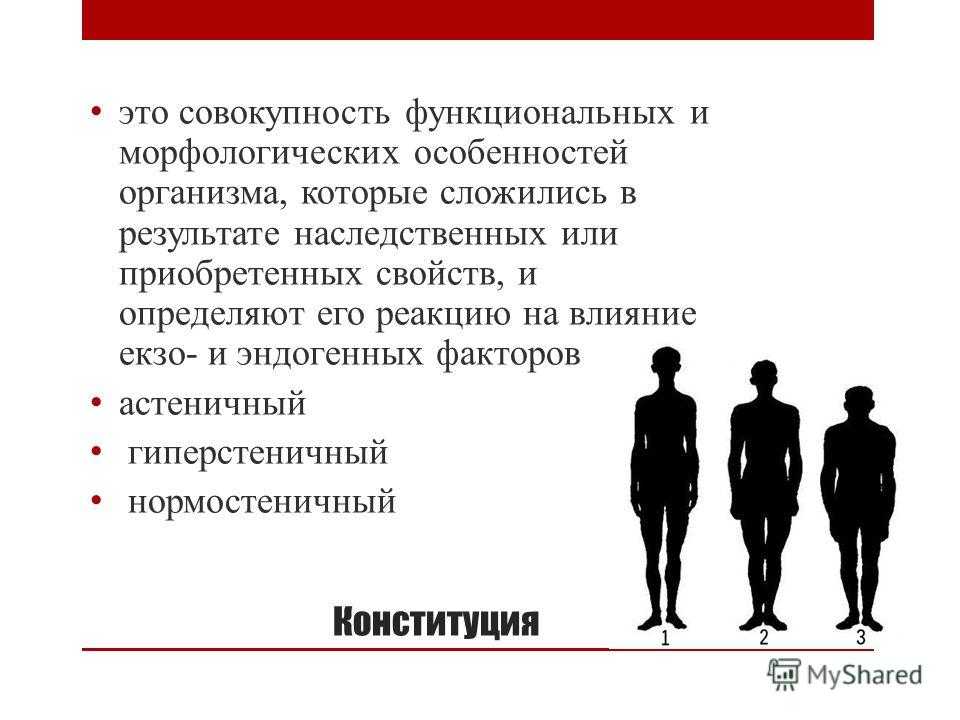 • это совокупность функциональных и морфологических особенностей организма, которые сложились в результате наследственных или приобретенных свойств, и определяют его реакцию на влияние екзо- и эндогенных факторов

• астеничный

• гиперстеничный

• нормостеничный

Конституция

1 2 3

MyShared